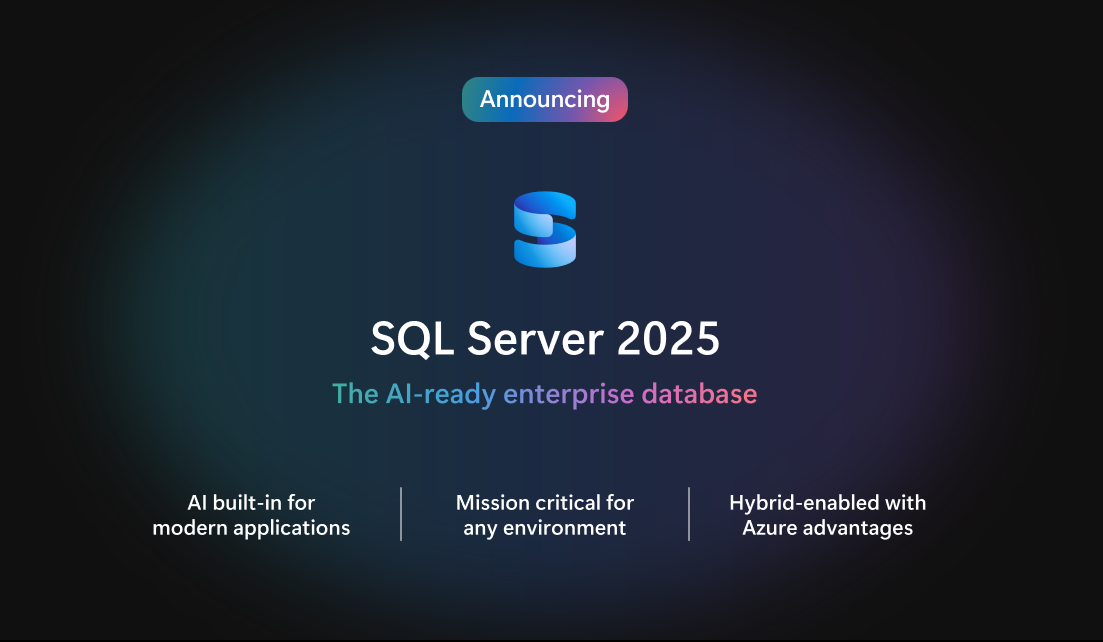 Announcing

SQL Server 2025

The AI-ready enterprise database

AI built-in for modern applications

Mission critical for any environment

Hybrid-enabled with Azure advantages